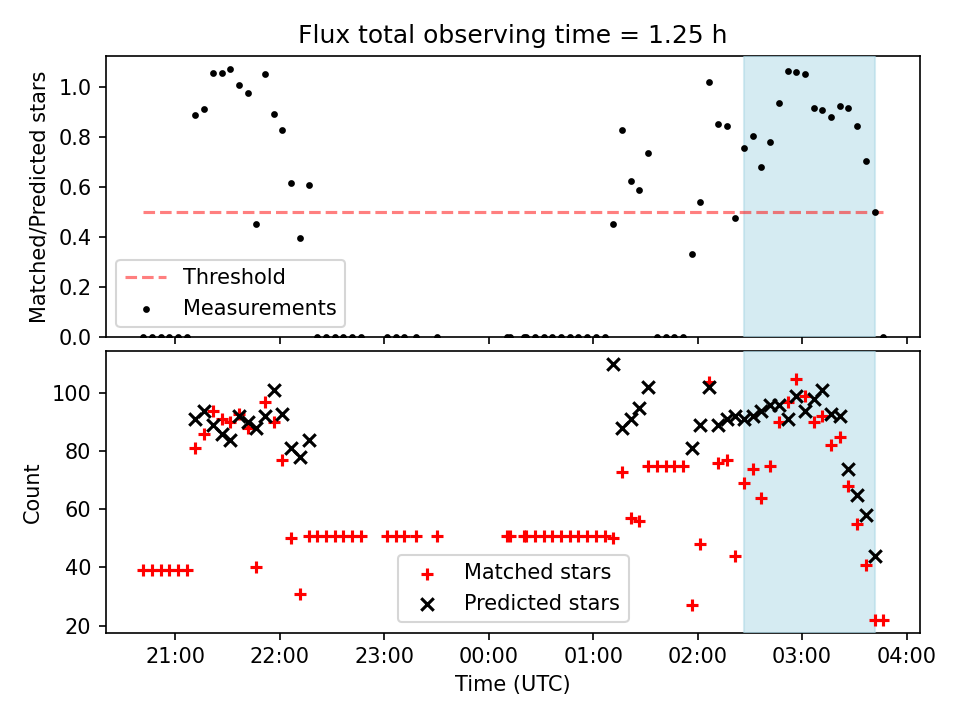 Flux total observing time = 1.25 h

Matched/Predicted stars

1.0
0.8
0.6
0.4
0.2
0.0

Threshold
Measurements

Count

100
80
60
40
20

Matched stars
Predicted stars

21:00
22:00
23:00
00:00
01:00
02:00
03:00
04:00

Time (UTC)